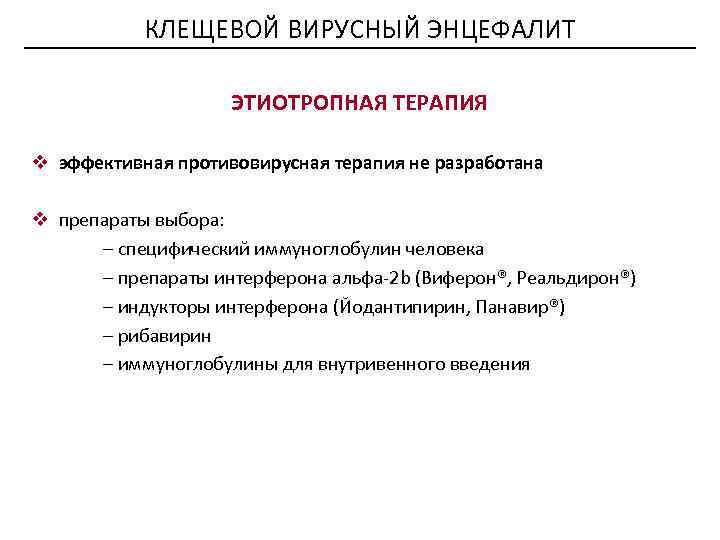 КЛЕЩЕВОЙ ВИРУСНЫЙ ЭНЦЕФАЛИТ

ЭТИОТРОПНАЯ ТЕРАПИЯ

❖ эффективная противовирусная терапия не разработана

❖ препараты выбора:
– специфический иммуноглобулин человека
– препараты интерферона альфа-2b (Виферон®, Реальдирон®)
– индукторы интерферона (Йодантипирин, Панавир®)
– рибавирин
– иммуноглобулины для внутривенного введения